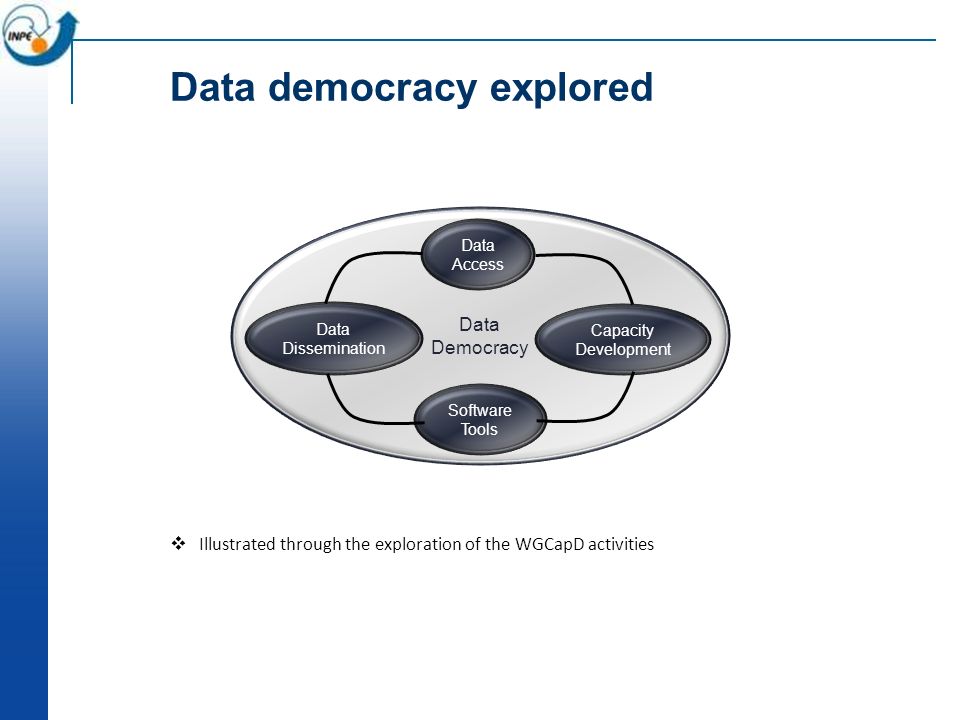 INPE

Data democracy explored

Data Access

Data Dissemination

Data Democracy

Capacity Development

Software Tools

❖ Illustrated through the exploration of the WGCapD activities